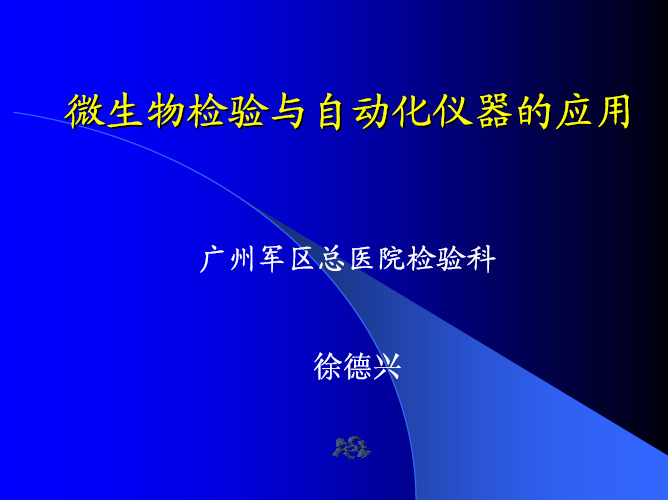 微生物检验与自动化仪器的应用

广州军区总医院检验科

徐德兴